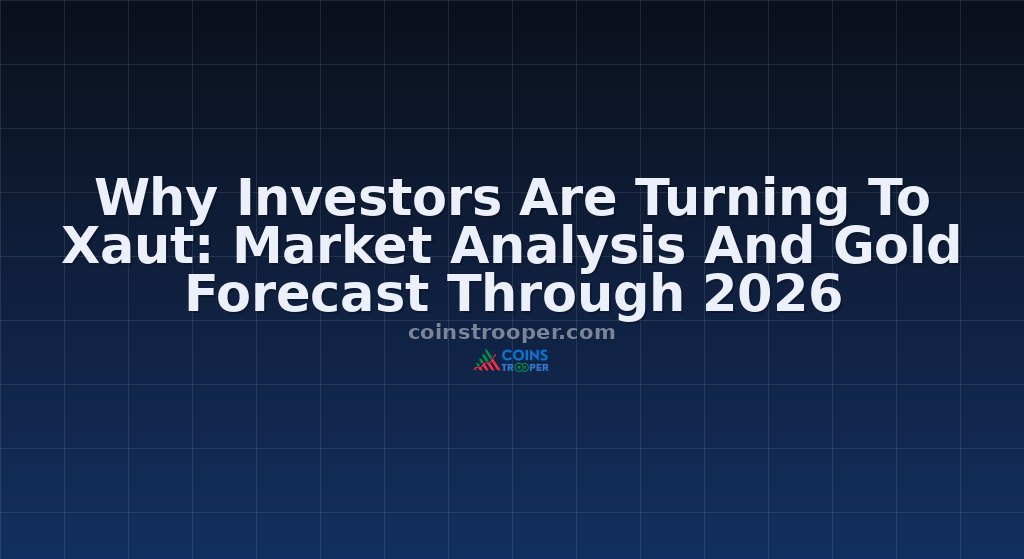 Why Investors Are Turning To Xaut: Market Analysis And Gold Forecast Through 2026

coinstrooper.com

COINS TROOPER